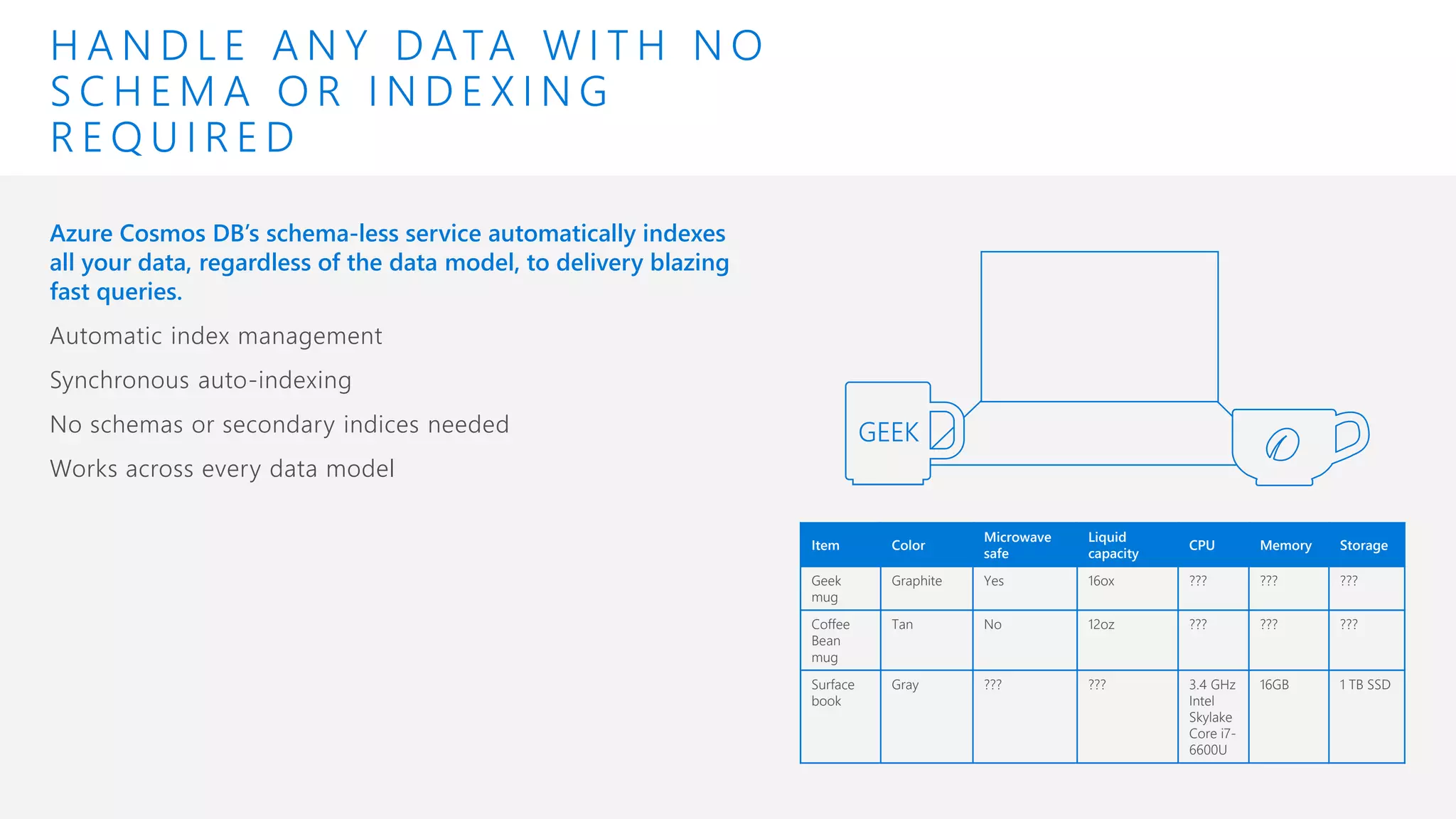 HANDLE ANY DATA WITH NO SCHEMA OR INDEXING REQUIRED

Azure Cosmos DB's schema-less service automatically indexes all your data, regardless of the data model, to delivery blazing fast queries.

Automatic index management

Synchronous auto-indexing

No schemas or secondary indices needed

Works across every data model

GEEK

| Item | Color | Microwave safe | Liquid capacity | CPU | Memory | Storage |
|---|---|---|---|---|---|---|
| Geek mug | Graphite | Yes | 16ox | ??? | ??? | ??? |
| Coffee Bean mug | Tan | No | 12oz | ??? | ??? | ??? |
| Surface book | Gray | ??? | ??? | 3.4 GHz Intel Skylake Core i7-6600U | 16GB | 1 TB SSD |